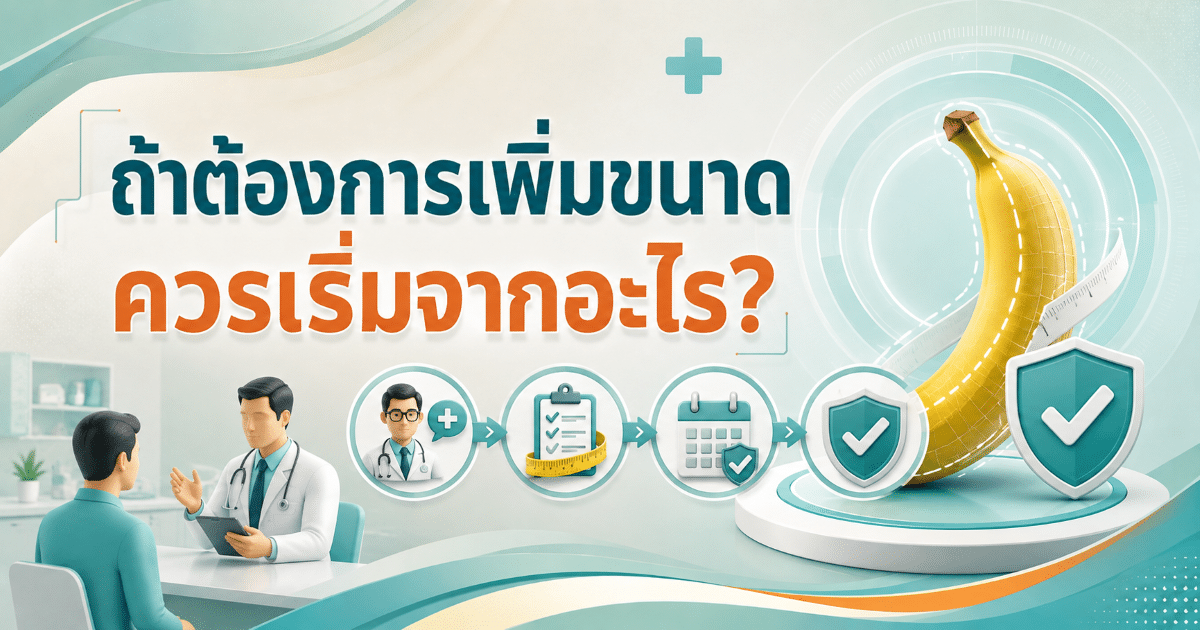 ถ้าต้องการเพิ่มขนาด
ควรเริ่มจากอะไร?